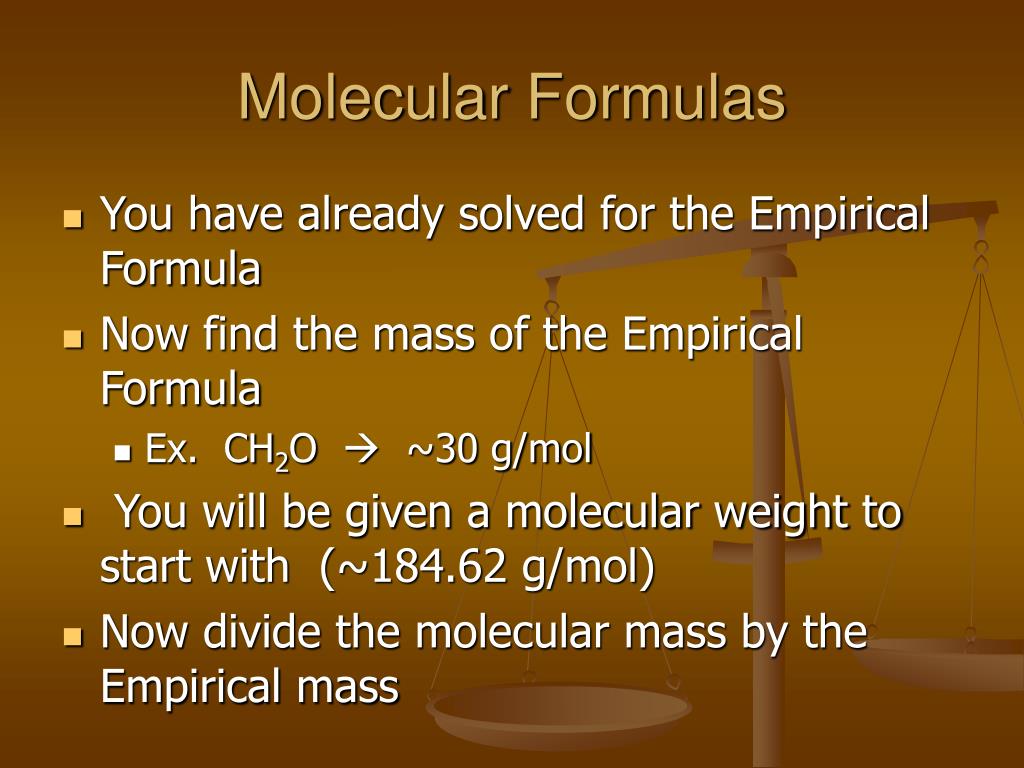 Molecular Formulas

- You have already solved for the Empirical Formula
- Now find the mass of the Empirical Formula
  - Ex. $CH_2O$ → ~30 g/mol
- You will be given a molecular weight to start with (~184.62 g/mol)
- Now divide the molecular mass by the Empirical mass